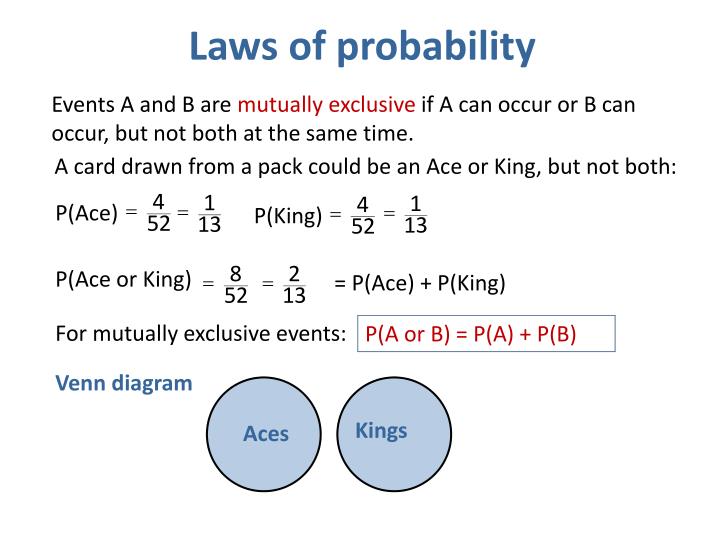 Laws of probability

Events A and B are mutually exclusive if A can occur or B can occur, but not both at the same time.

A card drawn from a pack could be an Ace or King, but not both:

P(Ace) $= \frac{4}{52} = \frac{1}{13}$ P(King) $= \frac{4}{52} = \frac{1}{13}$

P(Ace or King) $= \frac{8}{52} = \frac{2}{13}$ = P(Ace) + P(King)

For mutually exclusive events: P(A or B) = P(A) + P(B)

Venn diagram

Aces

Kings